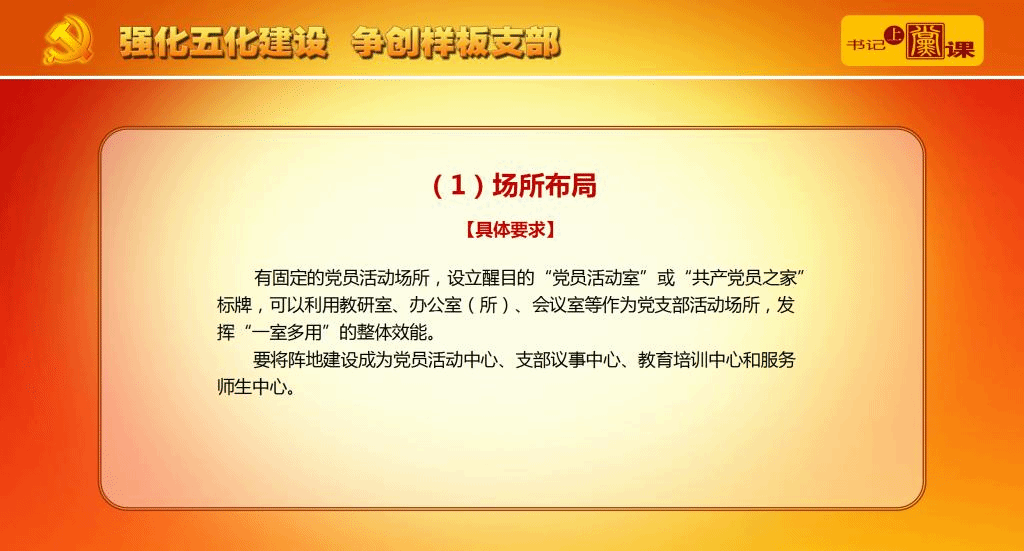 强化五化建设 争创样板支部

书记上党课

（1）场所布局

【具体要求】

有固定的党员活动场所，设立醒目的“党员活动室”或“共产党员之家”标牌，可以利用教研室、办公室（所）、会议室等作为党支部活动场所，发挥“一室多用”的整体效能。

要将阵地建设成为党员活动中心、支部议事中心、教育培训中心和服务师生中心。